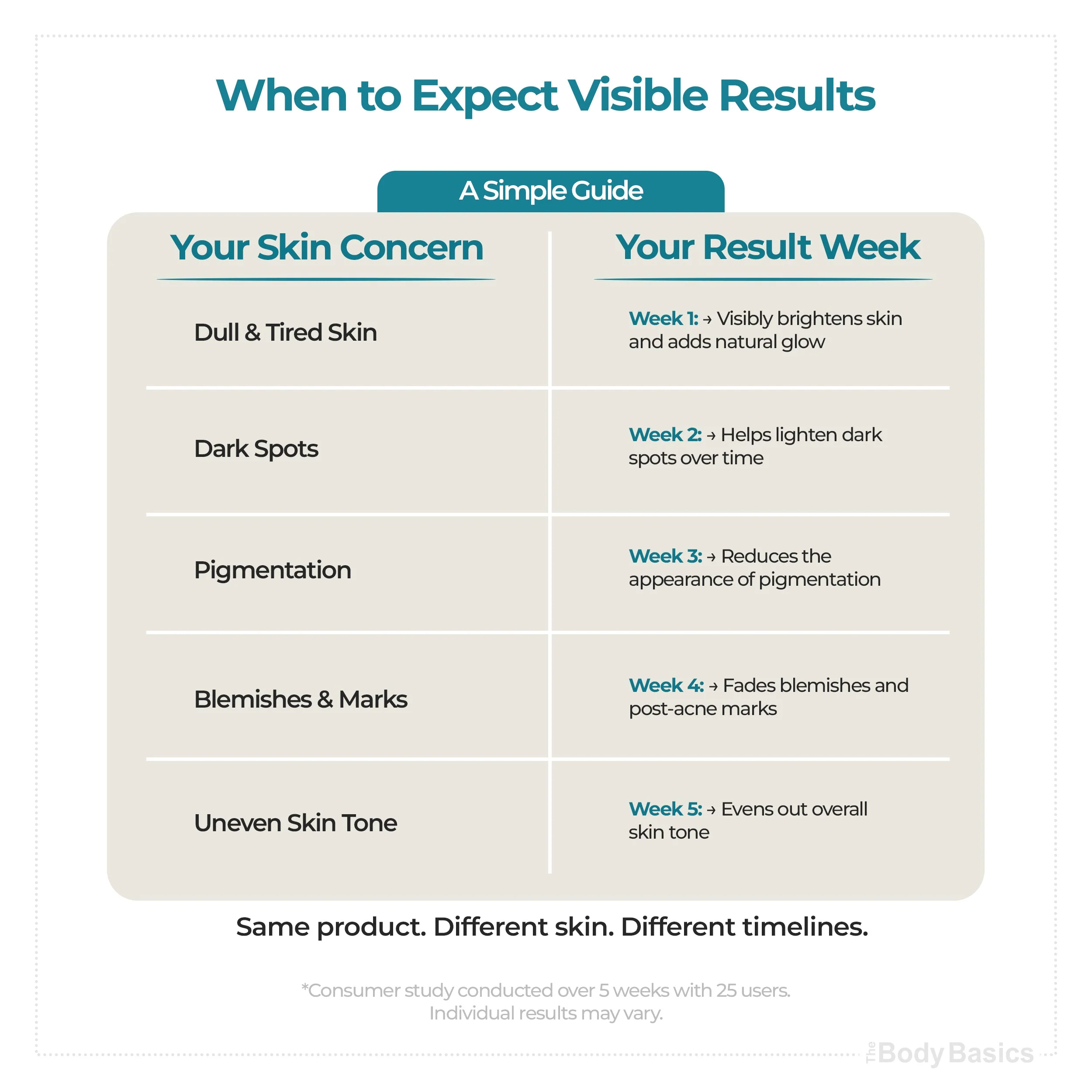 When to Expect Visible Results

A Simple Guide

| Your Skin Concern | Your Result Week |
|---|---|
| Dull & Tired Skin | Week 1: → Visibly brightens skin and adds natural glow |
| Dark Spots | Week 2: → Helps lighten dark spots over time |
| Pigmentation | Week 3: → Reduces the appearance of pigmentation |
| Blemishes & Marks | Week 4: → Fades blemishes and post-acne marks |
| Uneven Skin Tone | Week 5: → Evens out overall skin tone |

Same product. Different skin. Different timelines.

*Consumer study conducted over 5 weeks with 25 users. Individual results may vary.

The Body Basics